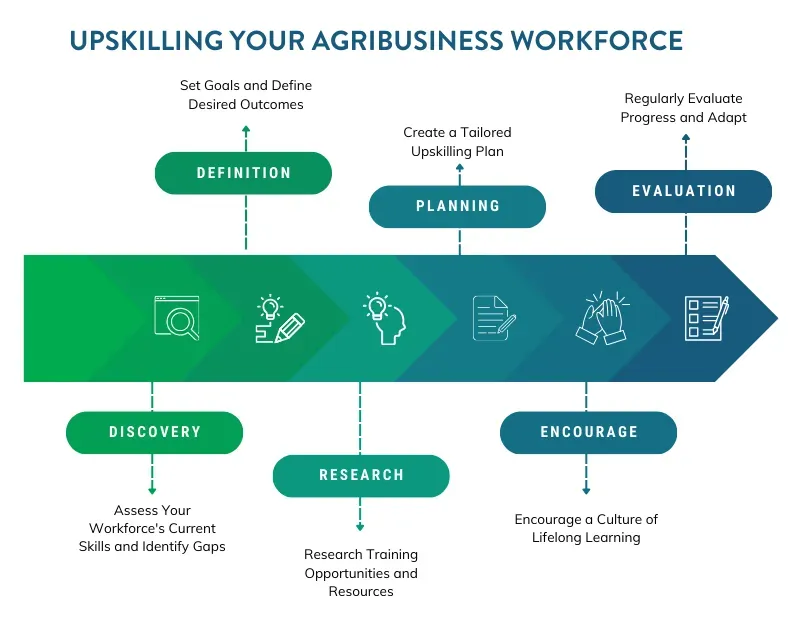 UPSKILLING YOUR AGRIBUSINESS WORKFORCE

Set Goals and Define Desired Outcomes

DEFINITION

Create a Tailored Upskilling Plan

PLANNING

Regularly Evaluate Progress and Adapt

EVALUATION

DISCOVERY

Assess Your Workforce's Current Skills and Identify Gaps

RESEARCH

Research Training Opportunities and Resources

ENCOURAGE

Encourage a Culture of Lifelong Learning